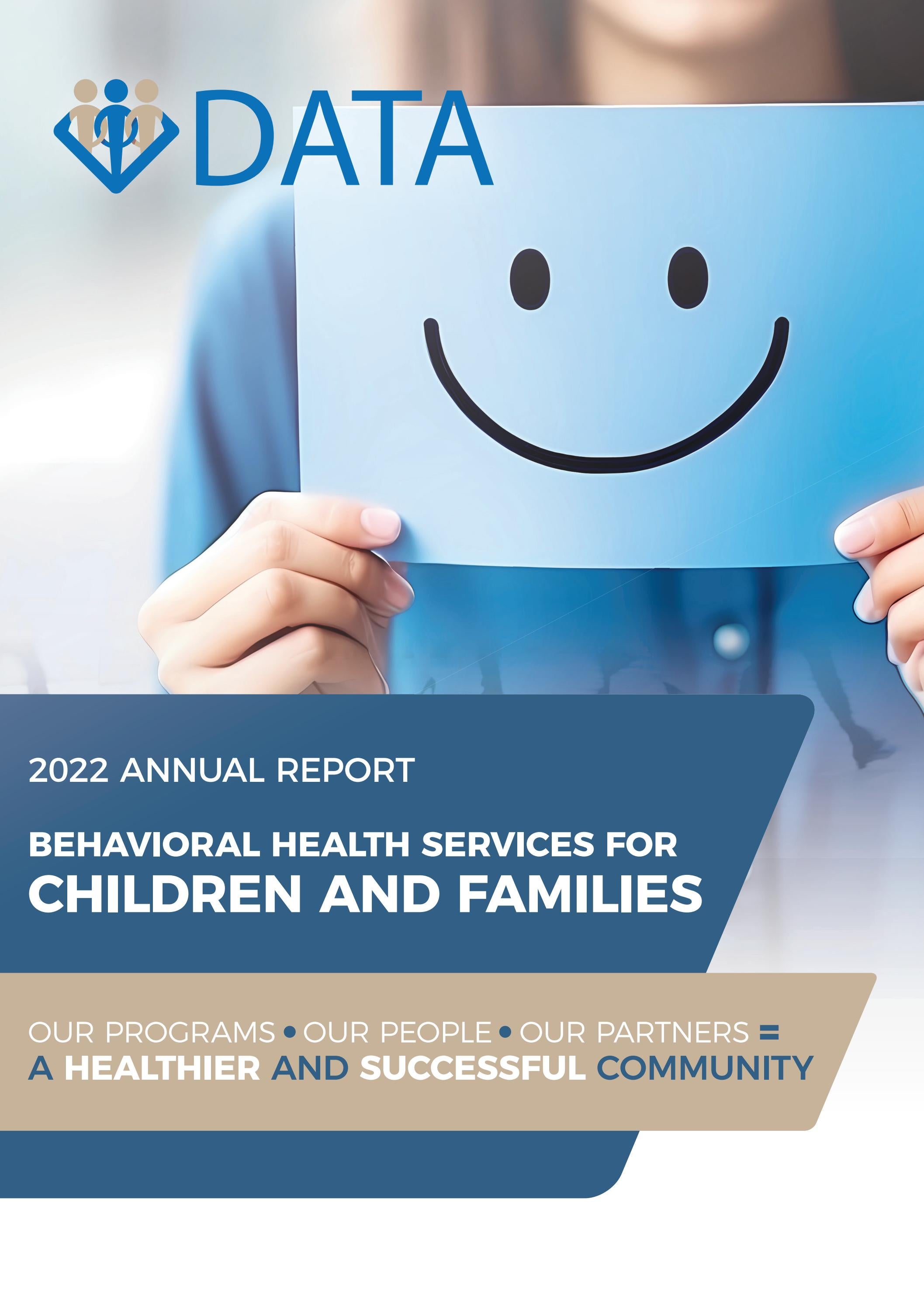 DATA

2022 ANNUAL REPORT

BEHAVIORAL HEALTH SERVICES FOR CHILDREN AND FAMILIES

OUR PROGRAMS • OUR PEOPLE • OUR PARTNERS = A HEALTHIER AND SUCCESSFUL COMMUNITY